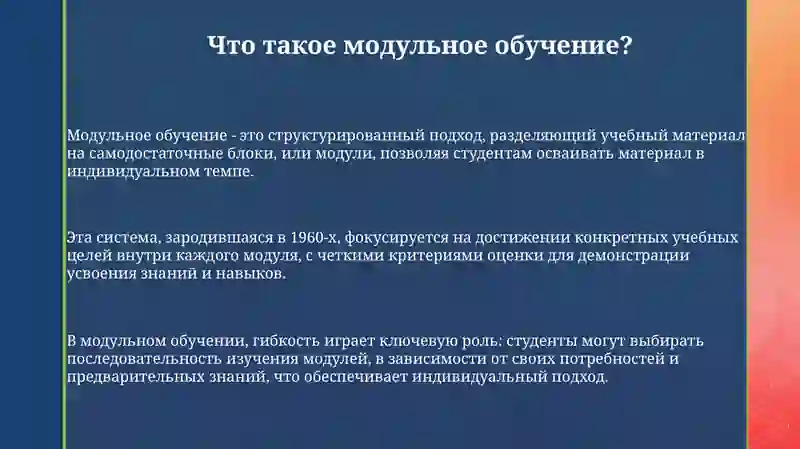 Что такое модульное обучение?

Модульное обучение - это структурированный подход, разделяющий учебный материал на самодостаточные блоки, или модули, позволяя студентам осваивать материал в индивидуальном темпе.

Эта система, зародившаяся в 1960-х, фокусируется на достижении конкретных учебных целей внутри каждого модуля, с четкими критериями оценки для демонстрации усвоения знаний и навыков.

В модульном обучении, гибкость играет ключевую роль: студенты могут выбирать последовательность изучения модулей, в зависимости от своих потребностей и предварительных знаний, что обеспечивает индивидуальный подход.